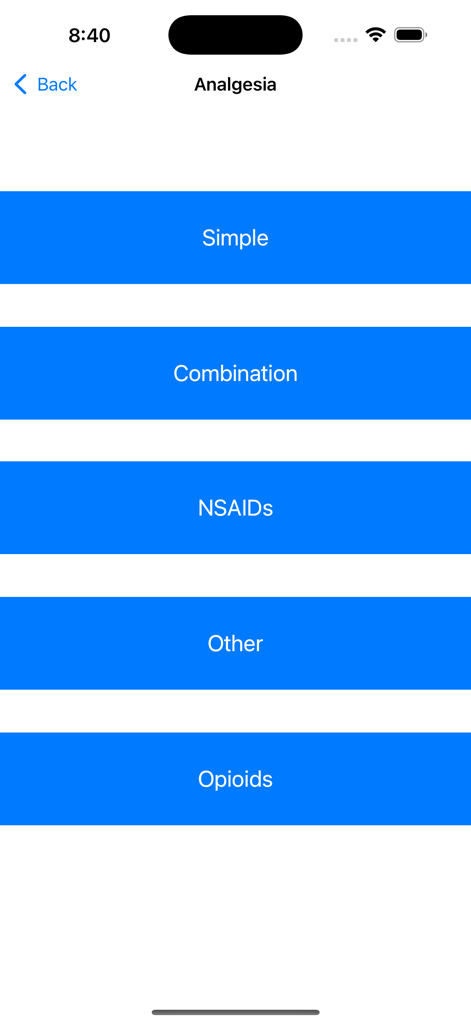 8:40

Back

Analgesia

Simple

Combination

NSAIDs

Other

Opioids